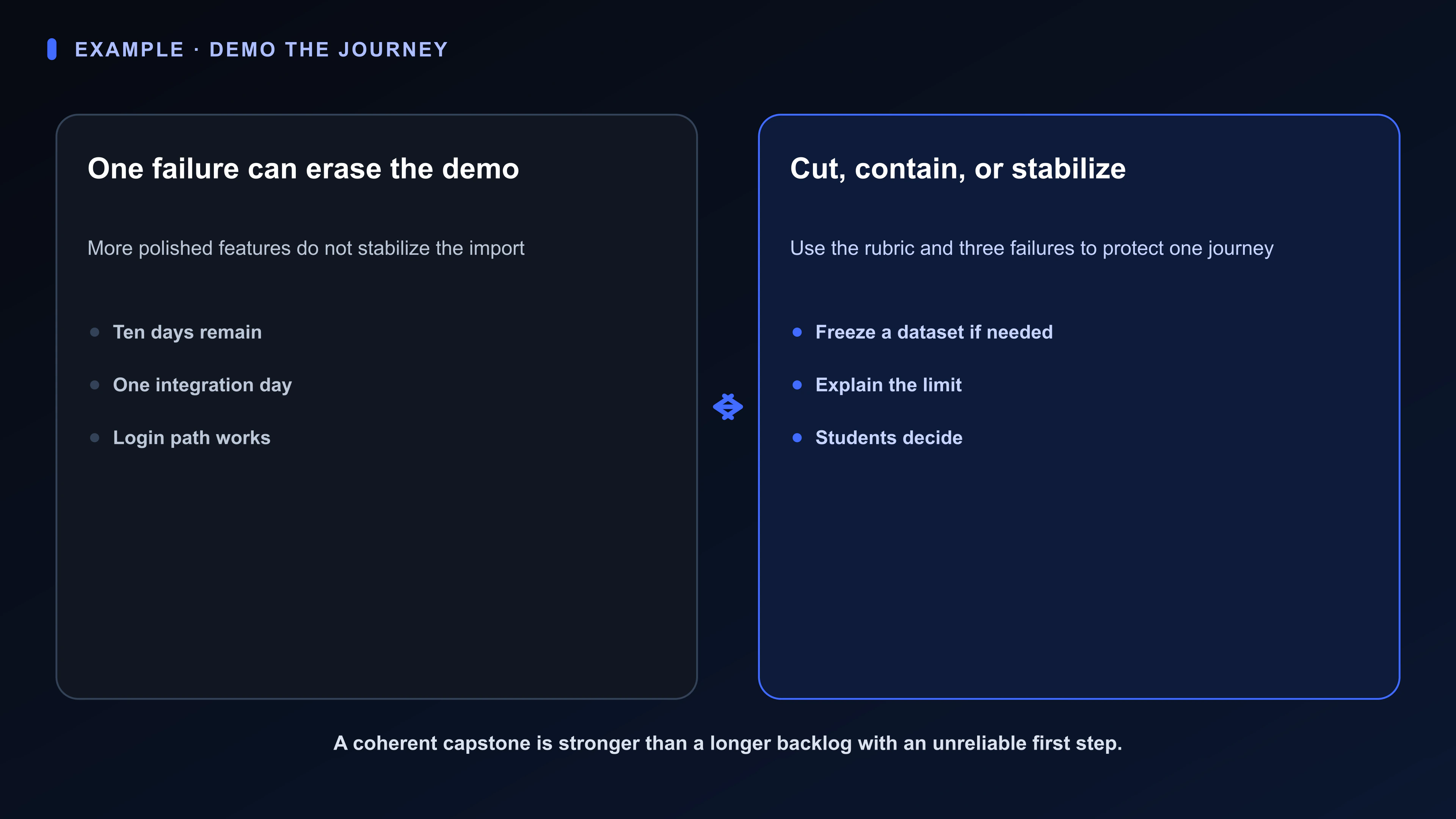 EXAMPLE · DEMO THE JOURNEY

One failure can erase the demo

More polished features do not stabilize the import

- Ten days remain
- One integration day
- Login path works

Cut, contain, or stabilize

Use the rubric and three failures to protect one journey

- Freeze a dataset if needed
- Explain the limit
- Students decide

A coherent capstone is stronger than a longer backlog with an unreliable first step.